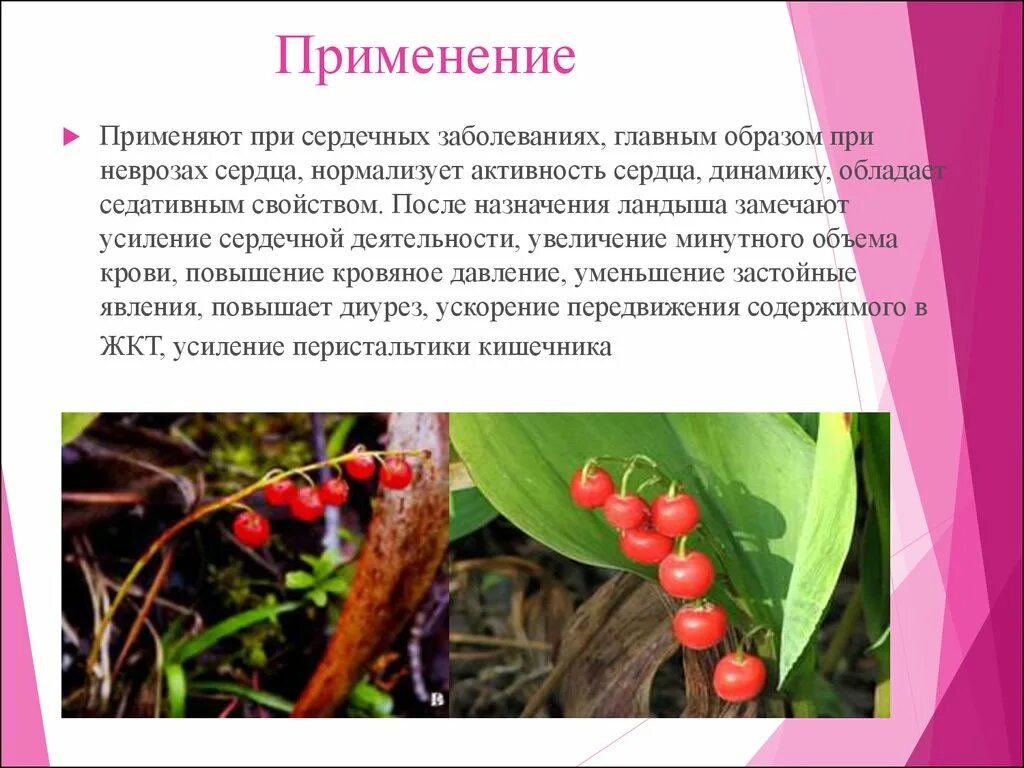 Применение

Применяют при сердечных заболеваниях, главным образом при неврозах сердца, нормализует активность сердца, динамику, обладает седативным свойством. После назначения ландыша замечают усиление сердечной деятельности, увеличение минутного объема крови, повышение кровяное давление, уменьшение застойные явления, повышает диурез, ускорение передвижения содержимого в ЖКТ, усиление перистальтики кишечника